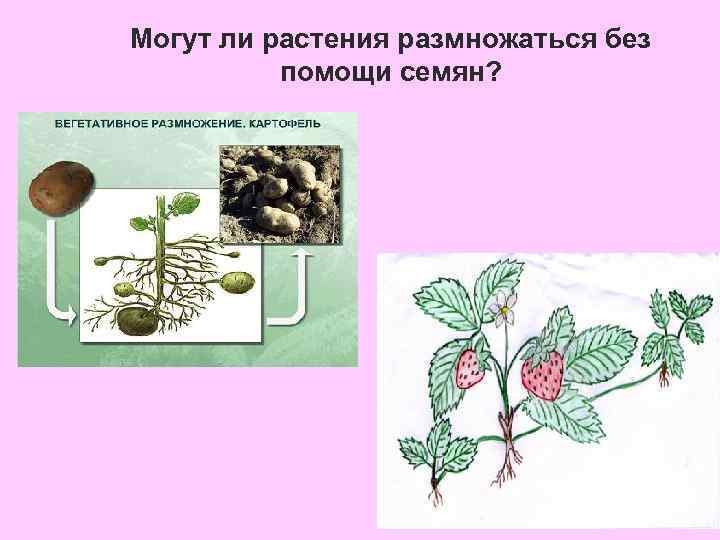 Могут ли растения размножаться без помощи семян?

ВЕГЕТАТИВНОЕ РАЗМНОЖЕНИЕ. КАРТОФЕЛЬ